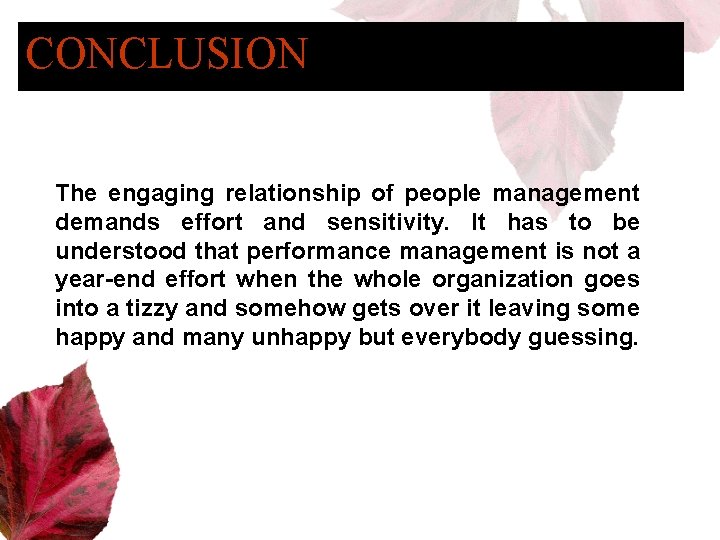 CONCLUSION

The engaging relationship of people management demands effort and sensitivity. It has to be understood that performance management is not a year-end effort when the whole organization goes into a tizzy and somehow gets over it leaving some happy and many unhappy but everybody guessing.